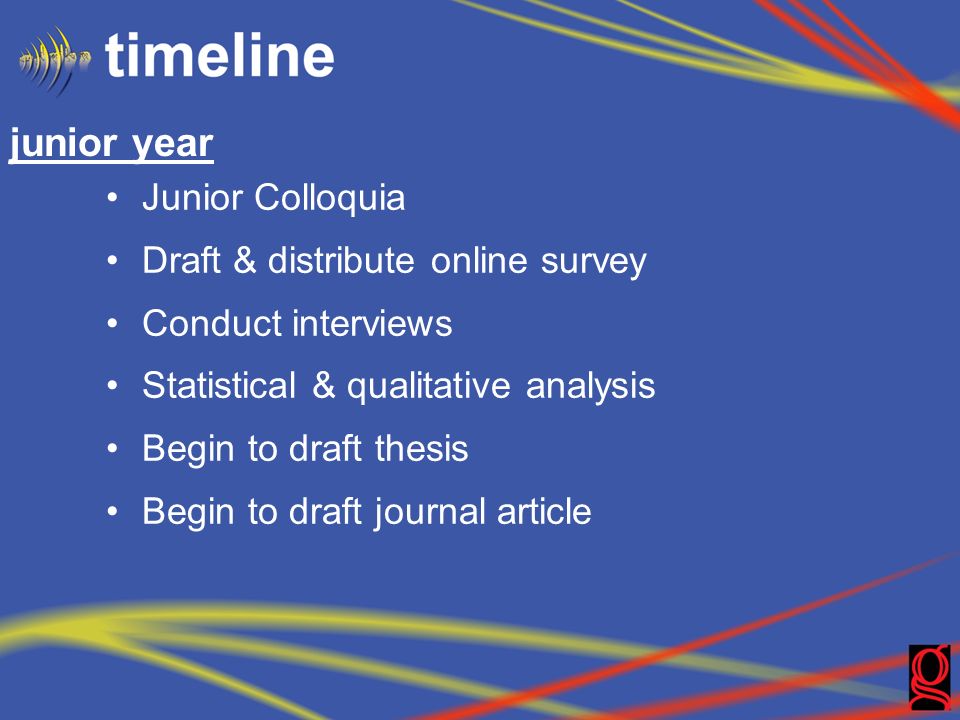 timeline

junior year

• Junior Colloquia
• Draft & distribute online survey
• Conduct interviews
• Statistical & qualitative analysis
• Begin to draft thesis
• Begin to draft journal article

g